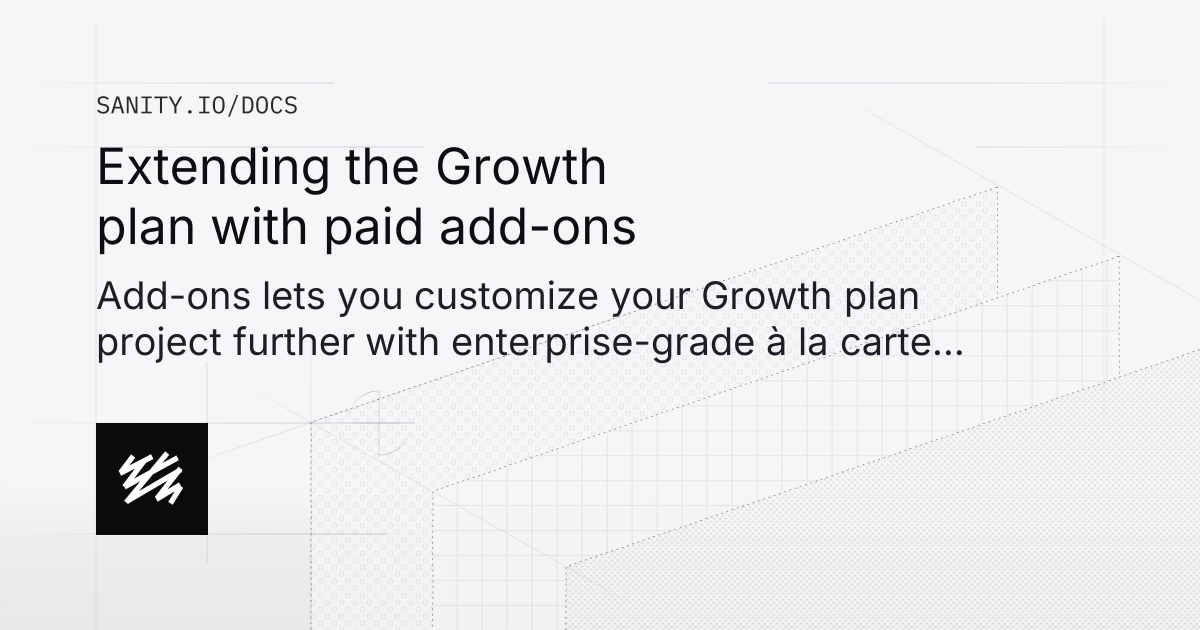 SANITY.IO/DOCS

Extending the Growth plan with paid add-ons

Add-ons lets you customize your Growth plan project further with enterprise-grade à la carte...